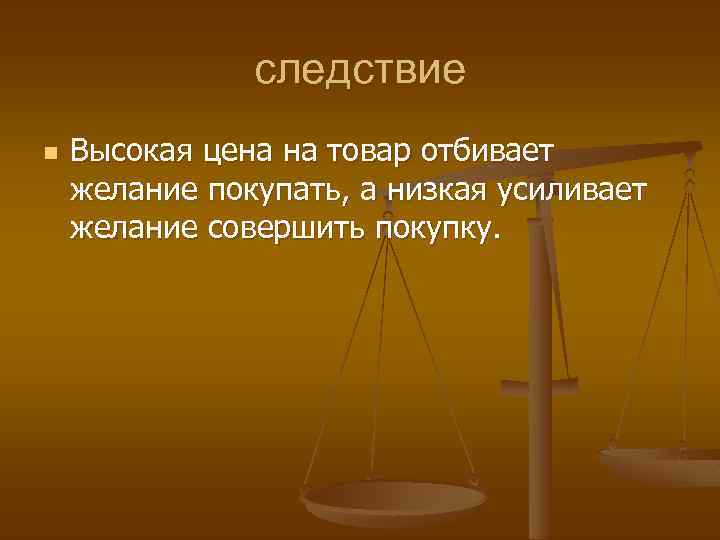 следствие

Высокая цена на товар отбивает желание покупать, а низкая усиливает желание совершить покупку.